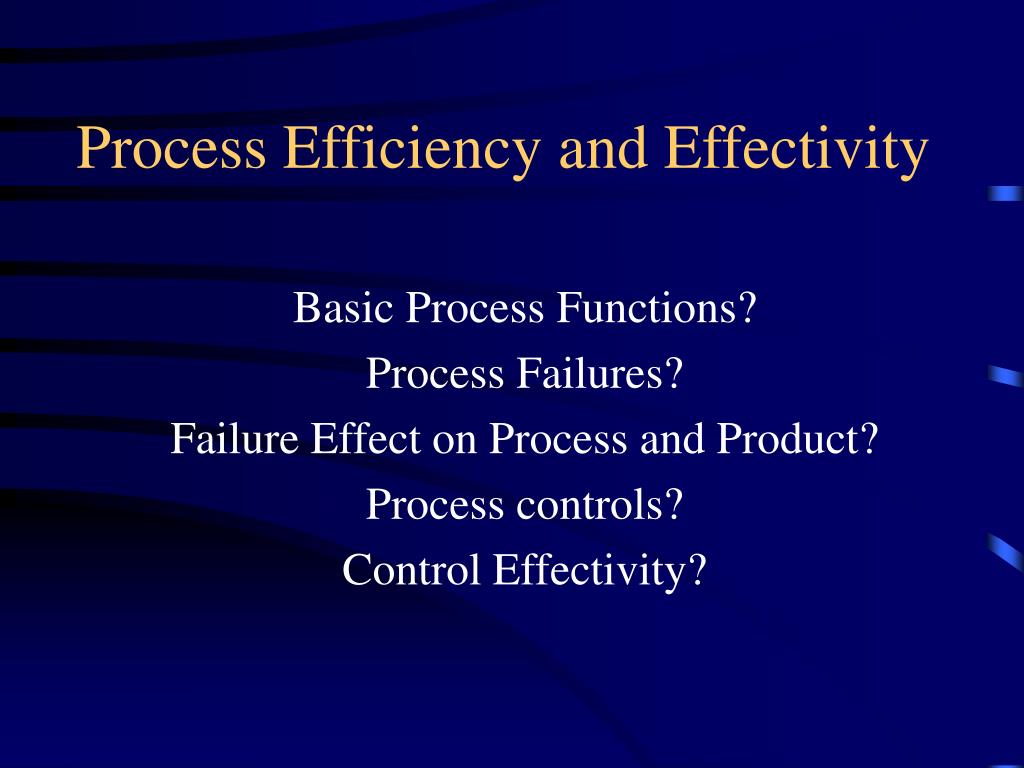 Process Efficiency and Effectivity

Basic Process Functions?
Process Failures?
Failure Effect on Process and Product?
Process controls?
Control Effectivity?